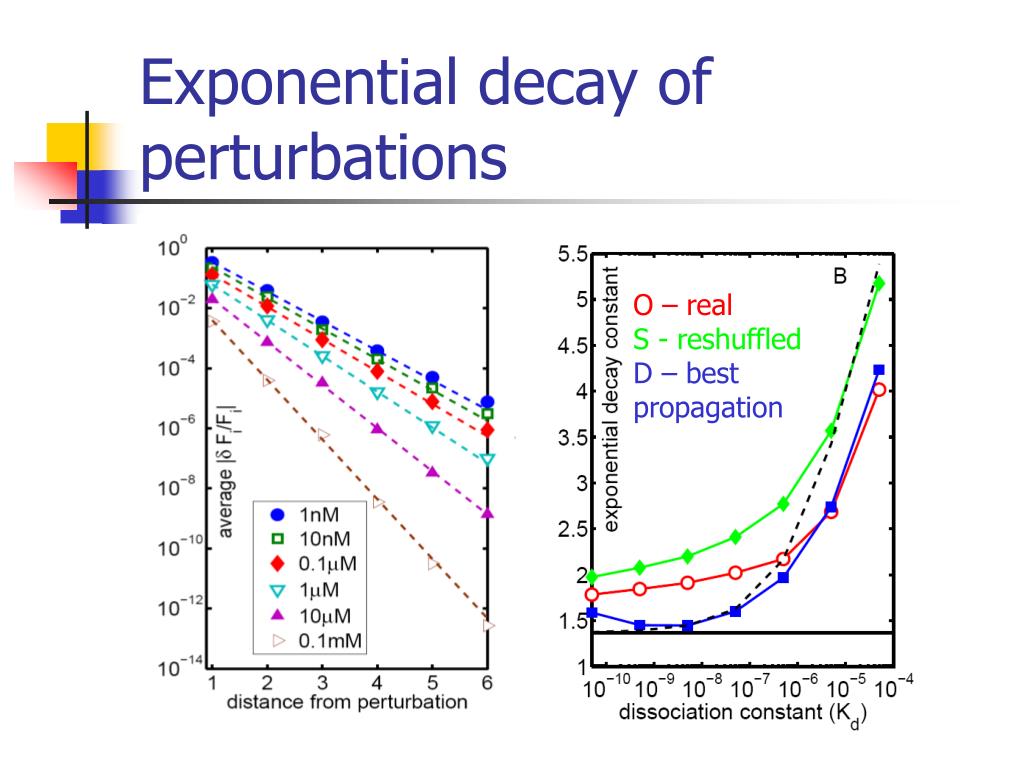 Exponential decay of perturbations

$10^{0}$
$10^{-2}$
$10^{-4}$
$10^{-6}$
$10^{-8}$
$10^{-10}$
$10^{-12}$
$10^{-14}$
average $|\delta F_i/F_i|$
1nM
10nM
0.1μM
1μM
10μM
0.1mM
1 2 3 4 5 6
distance from perturbation

5.5
5
4.5
4
3.5
3
2.5
2
1.5
1
exponential decay constant
B
O – real
S - reshuffled
D – best propagation
$10^{-10}$ $10^{-9}$ $10^{-8}$ $10^{-7}$ $10^{-6}$ $10^{-5}$ $10^{-4}$
dissociation constant ($K_d$)